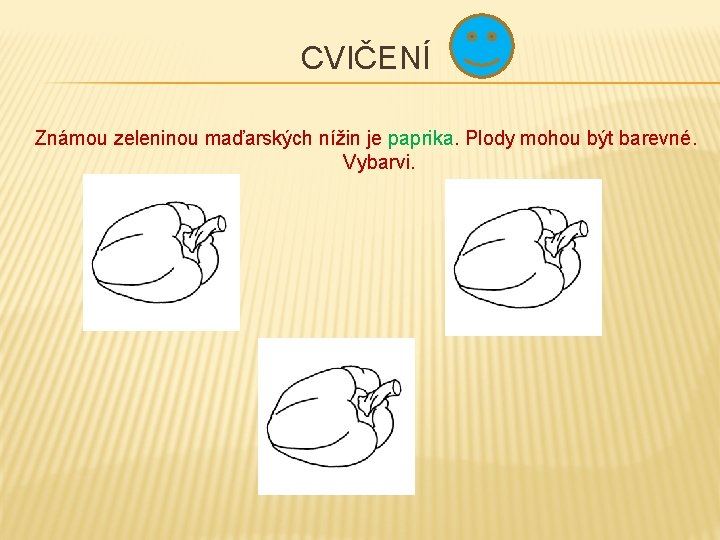 CVIČENÍ

Známou zeleninou maďarských nížin je paprika. Plody mohou být barevné. Vybarvi.